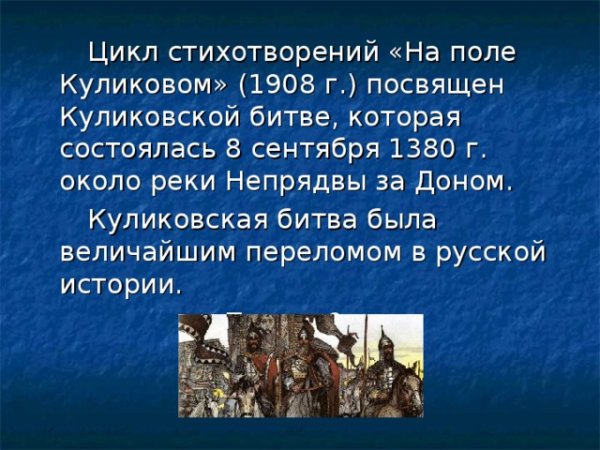 Цикл стихотворений «На поле Куликовом» (1908 г.) посвящен Куликовской битве, которая состоялась 8 сентября 1380 г. около реки Непрядвы за Доном.

Куликовская битва была величайшим переломом в русской истории.